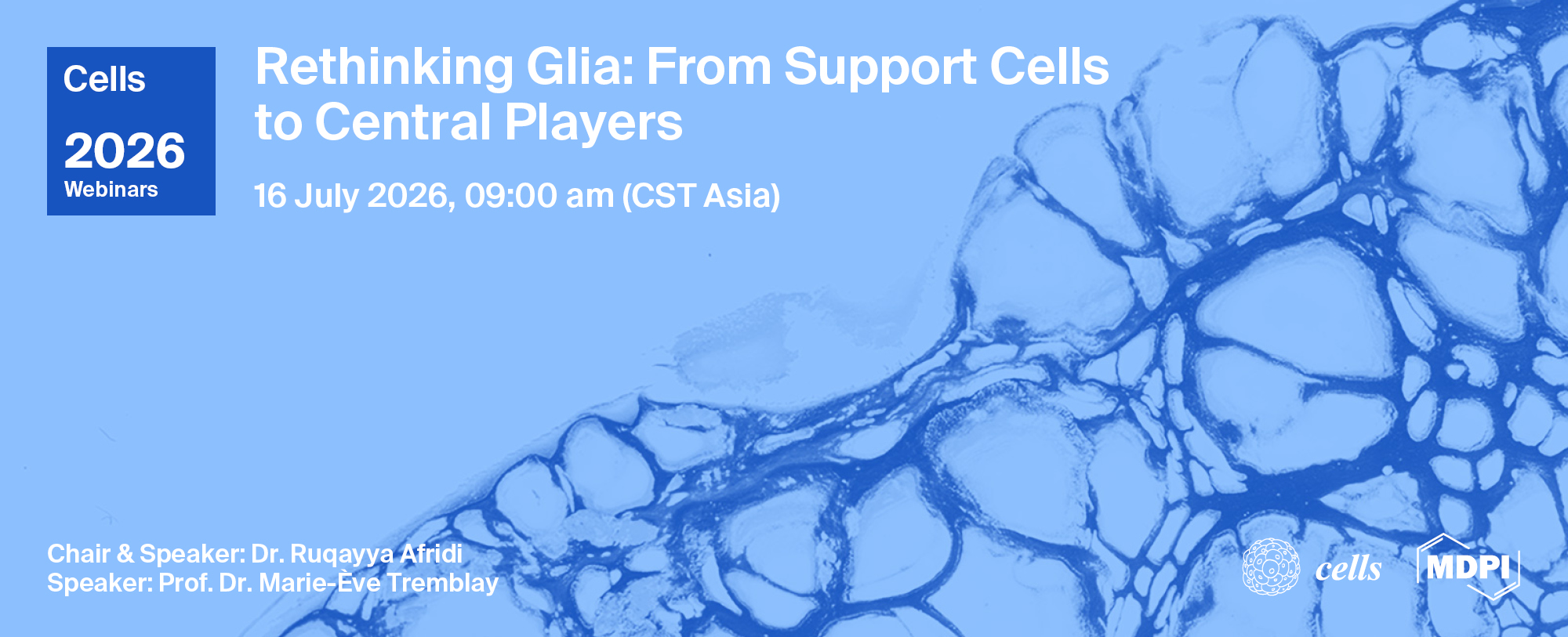 Cells
2026
Webinars

Rethinking Glia: From Support Cells to Central Players

16 July 2026, 09:00 am (CST Asia)

Chair & Speaker: Dr. Ruqayya Afridi
Speaker: Prof. Dr. Marie-Ève Tremblay

cells

MDPI